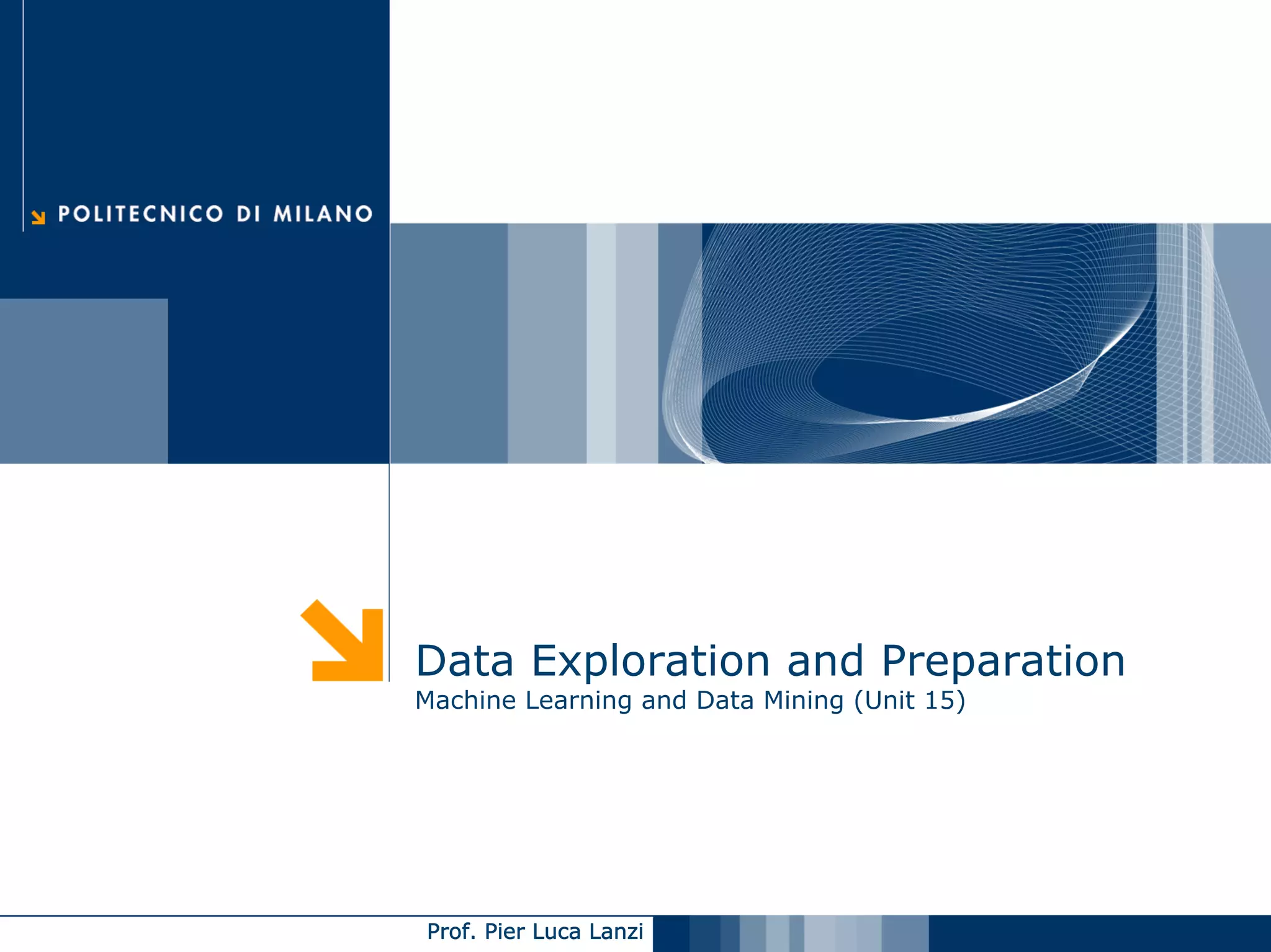 POLITECNICO DI MILANO

Data Exploration and Preparation
Machine Learning and Data Mining (Unit 15)

Prof. Pier Luca Lanzi